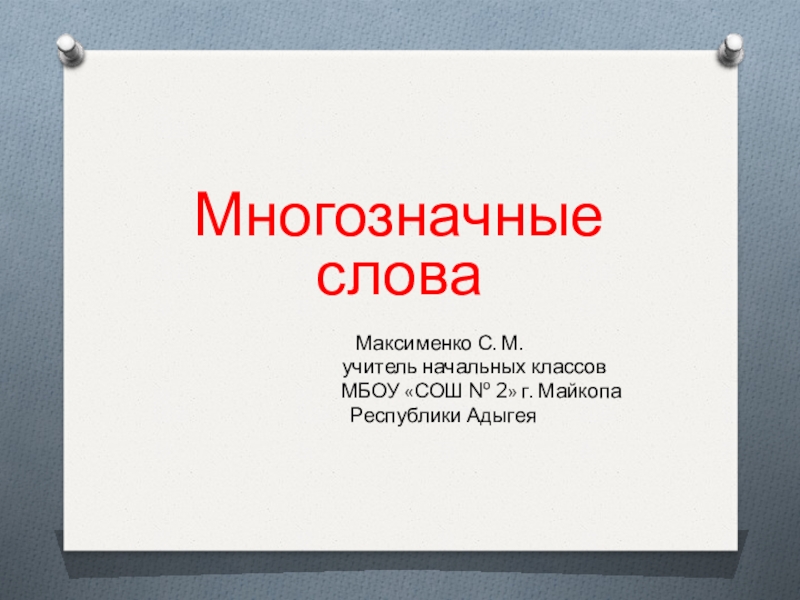 Многозначные слова

Максименко С. М.
учитель начальных классов
МБОУ «СОШ № 2» г. Майкопа
Республики Адыгея